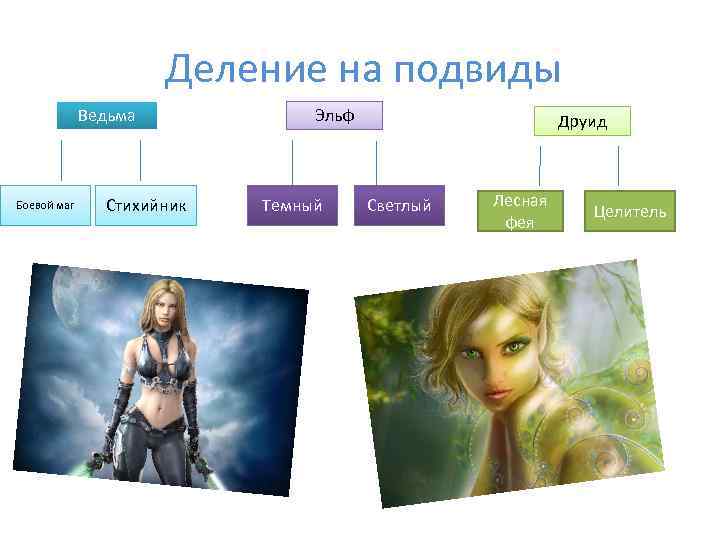 Деление на подвиды

Ведьма

Боевой маг

Стихийник

Эльф

Темный

Светлый

Друид

Лесная фея

Целитель